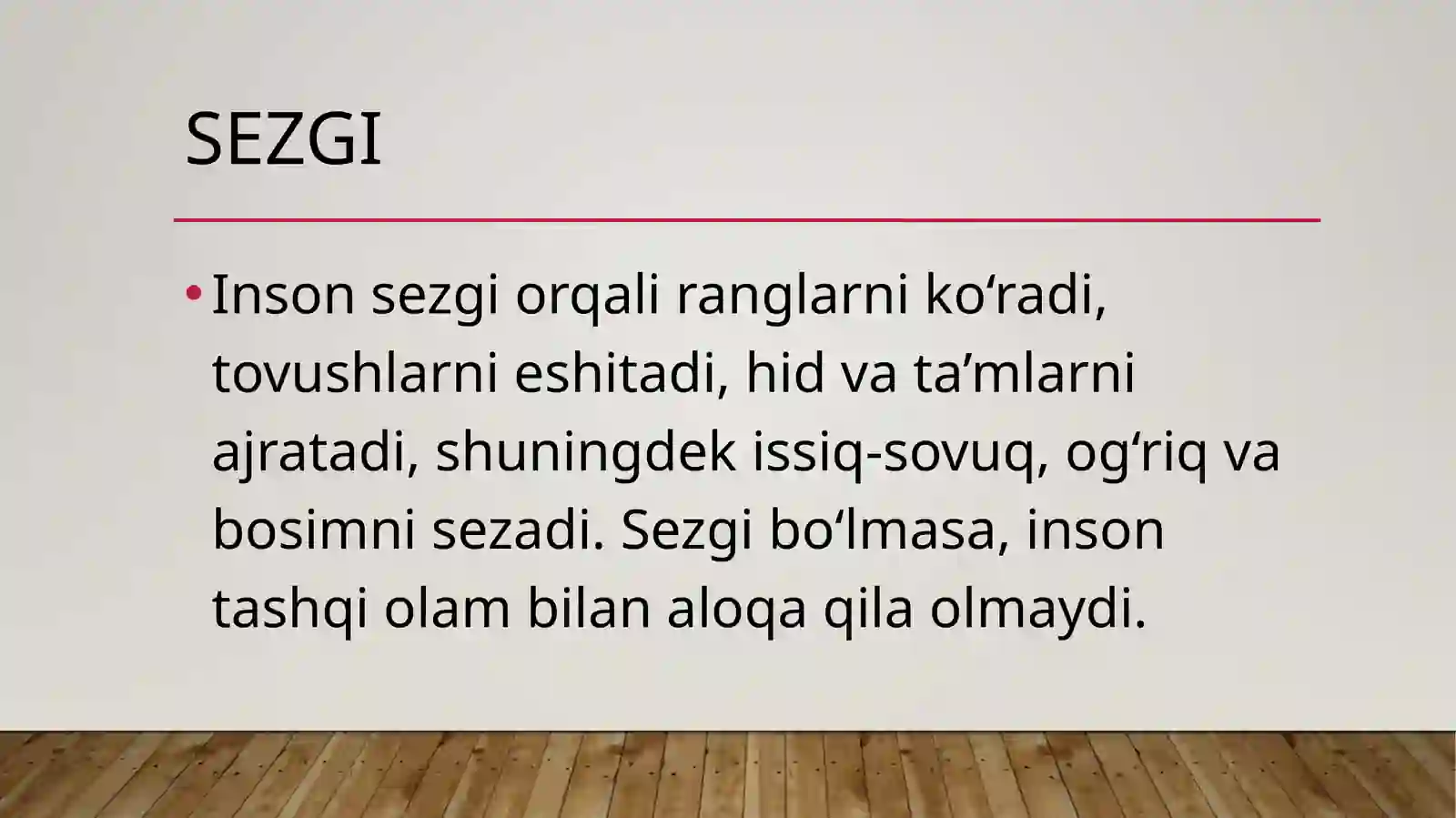 SEZGI

• Inson sezgi orqali ranglarni ko‘radi, tovushlarni eshitadi, hid va ta’mlarni ajratadi, shuningdek issiq-sovuq, og‘riq va bosimni sezadi. Sezgi bo‘lmasa, inson tashqi olam bilan aloqa qila olmaydi.